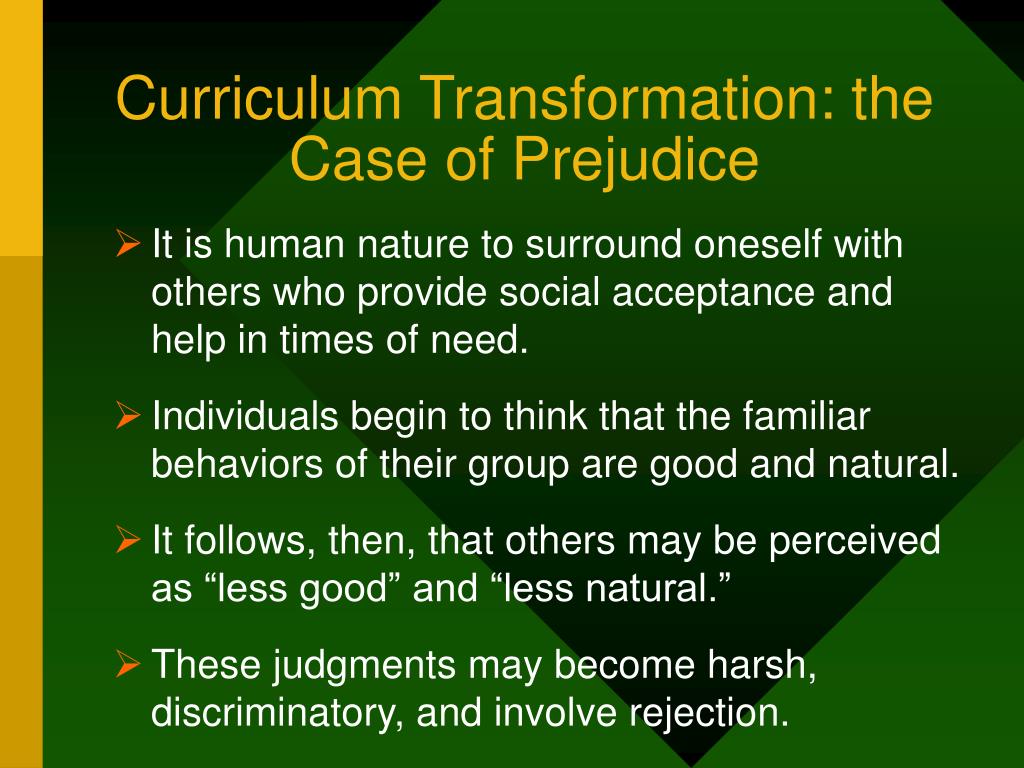 Curriculum Transformation: the Case of Prejudice

➢ It is human nature to surround oneself with others who provide social acceptance and help in times of need.

➢ Individuals begin to think that the familiar behaviors of their group are good and natural.

➢ It follows, then, that others may be perceived as “less good” and “less natural.”

➢ These judgments may become harsh, discriminatory, and involve rejection.